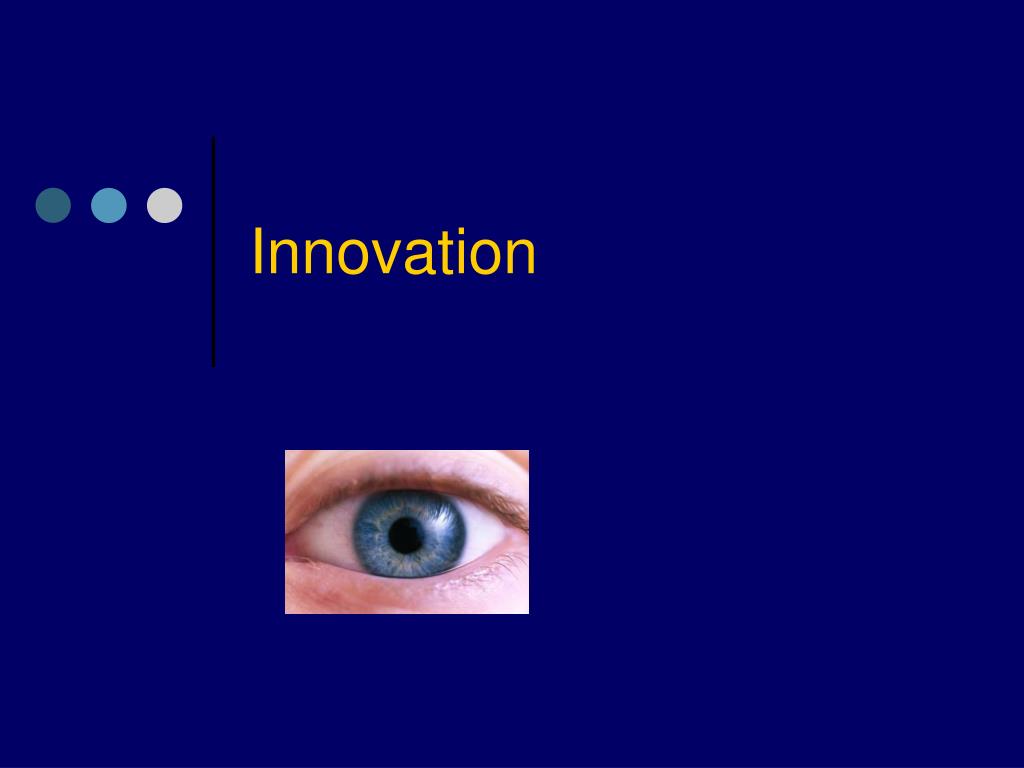 Innovation